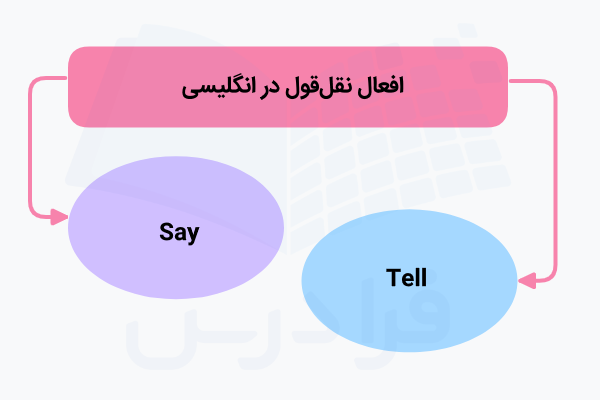 افعال نقل‌قول در انگلیسی

Say

Tell

فرادرس